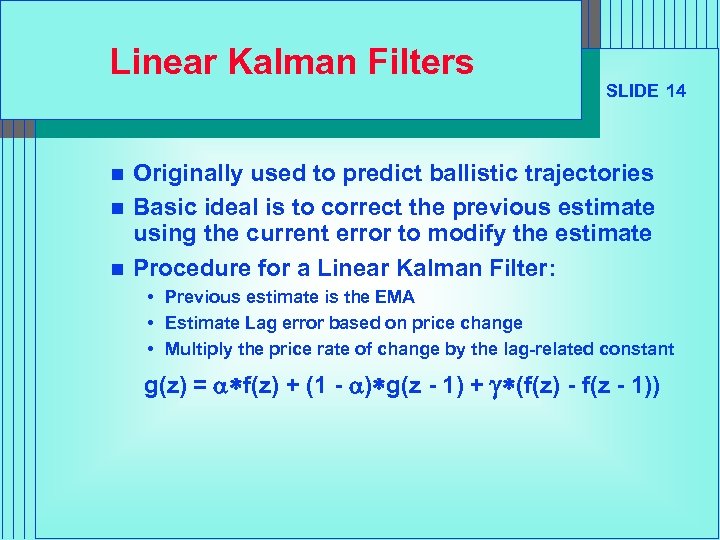 Linear Kalman Filters

SLIDE 14

- Originally used to predict ballistic trajectories
- Basic ideal is to correct the previous estimate using the current error to modify the estimate
- Procedure for a Linear Kalman Filter:
  - Previous estimate is the EMA
  - Estimate Lag error based on price change
  - Multiply the price rate of change by the lag-related constant

$g(z) = \alpha * f(z) + (1 - \alpha) * g(z - 1) + \gamma * (f(z) - f(z - 1))$